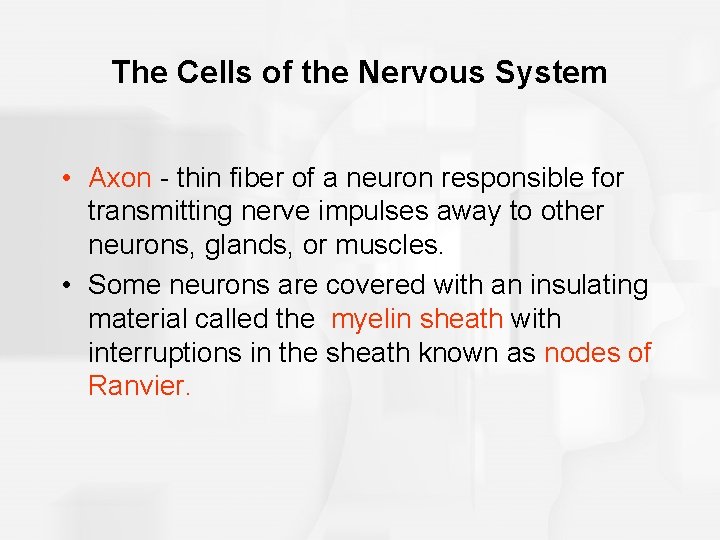 The Cells of the Nervous System

• Axon - thin fiber of a neuron responsible for transmitting nerve impulses away to other neurons, glands, or muscles.

• Some neurons are covered with an insulating material called the myelin sheath with interruptions in the sheath known as nodes of Ranvier.